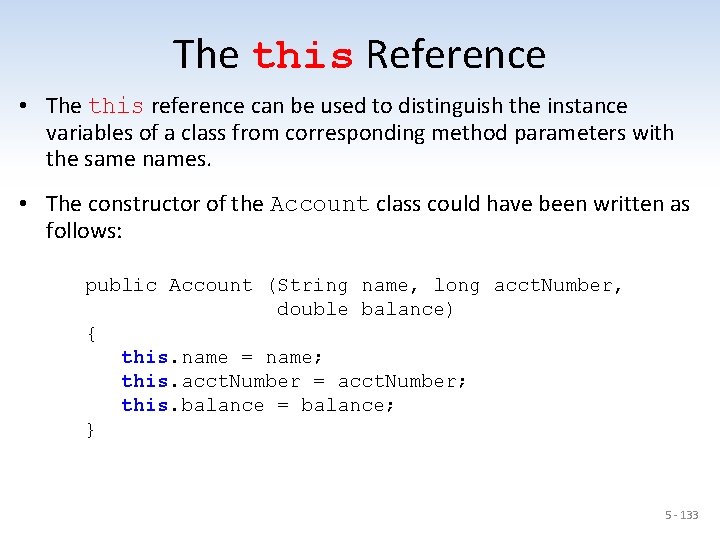 The this Reference

• The this reference can be used to distinguish the instance variables of a class from corresponding method parameters with the same names.

• The constructor of the Account class could have been written as follows:

public Account (String name, long acctNumber,
                double balance)
{
   this.name = name;
   this.acctNumber = acctNumber;
   this.balance = balance;
}

5 - 133